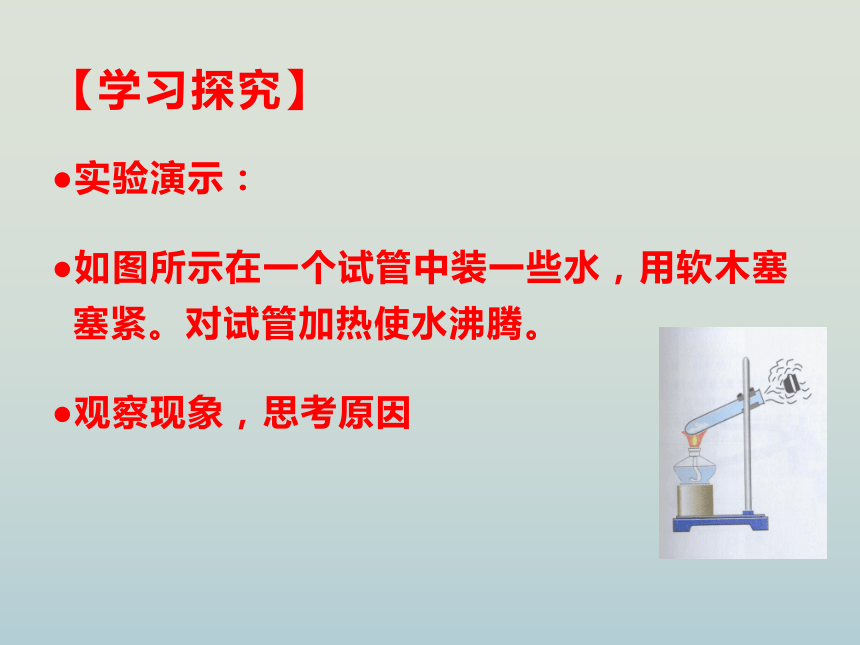 【学习探究】

●实验演示：

●如图所示在一个试管中装一些水，用软木塞塞紧。对试管加热使水沸腾。

●观察现象，思考原因